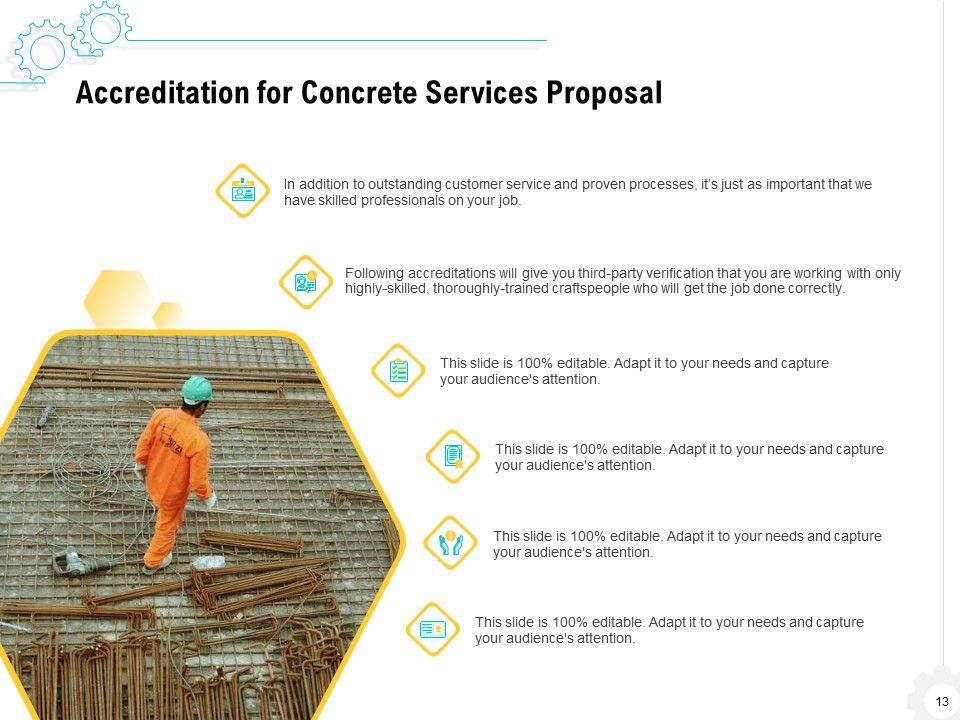 Accreditation for Concrete Services Proposal

In addition to outstanding customer service and proven processes, it's just as important that we have skilled professionals on your job.

Following accreditations will give you third-party verification that you are working with only highly-skilled, thoroughly-trained craftspeople who will get the job done correctly.

This slide is 100% editable. Adapt it to your needs and capture your audience's attention.

This slide is 100% editable. Adapt it to your needs and capture your audience's attention.

This slide is 100% editable. Adapt it to your needs and capture your audience's attention.

This slide is 100% editable. Adapt it to your needs and capture your audience's attention.

13